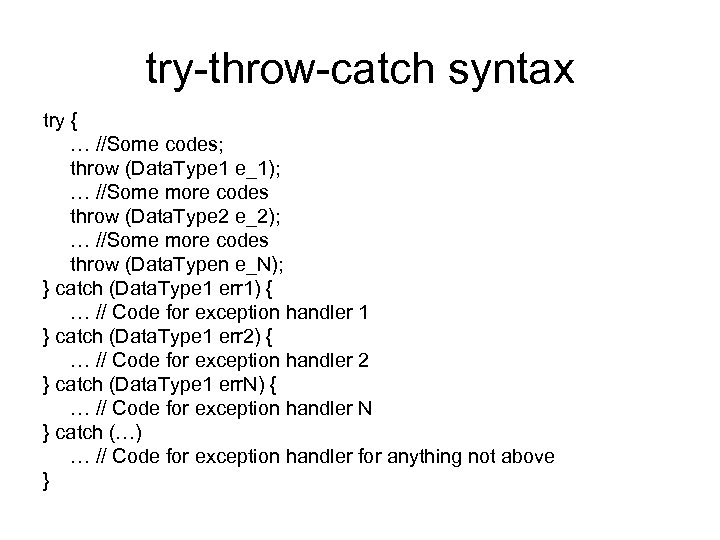 try-throw-catch syntax

try {
… //Some codes;
throw (DataType1 e_1);
… //Some more codes
throw (DataType2 e_2);
… //Some more codes
throw (DataTypen e_N);
} catch (DataType1 err1) {
… // Code for exception handler 1
} catch (DataType1 err2) {
… // Code for exception handler 2
} catch (DataType1 errN) {
… // Code for exception handler N
} catch (…)
… // Code for exception handler for anything not above
}